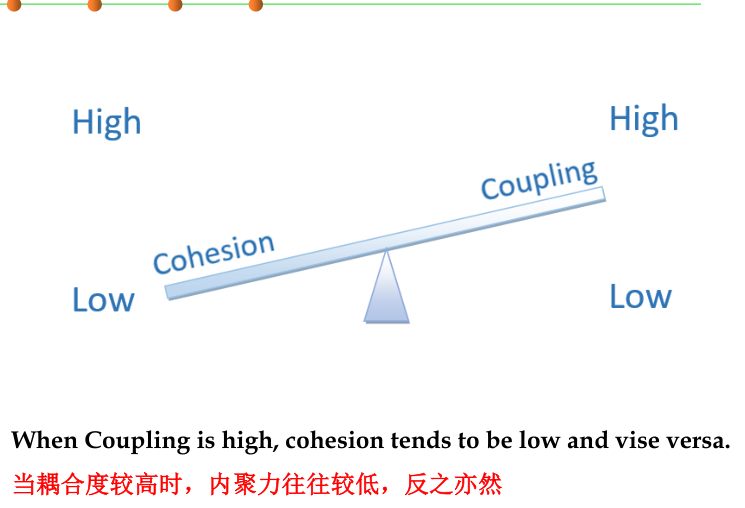 High

High

Coupling

Cohesion

Low

Low

When Coupling is high, cohesion tends to be low and vise versa.

当耦合度较高时，内聚力往往较低，反之亦然